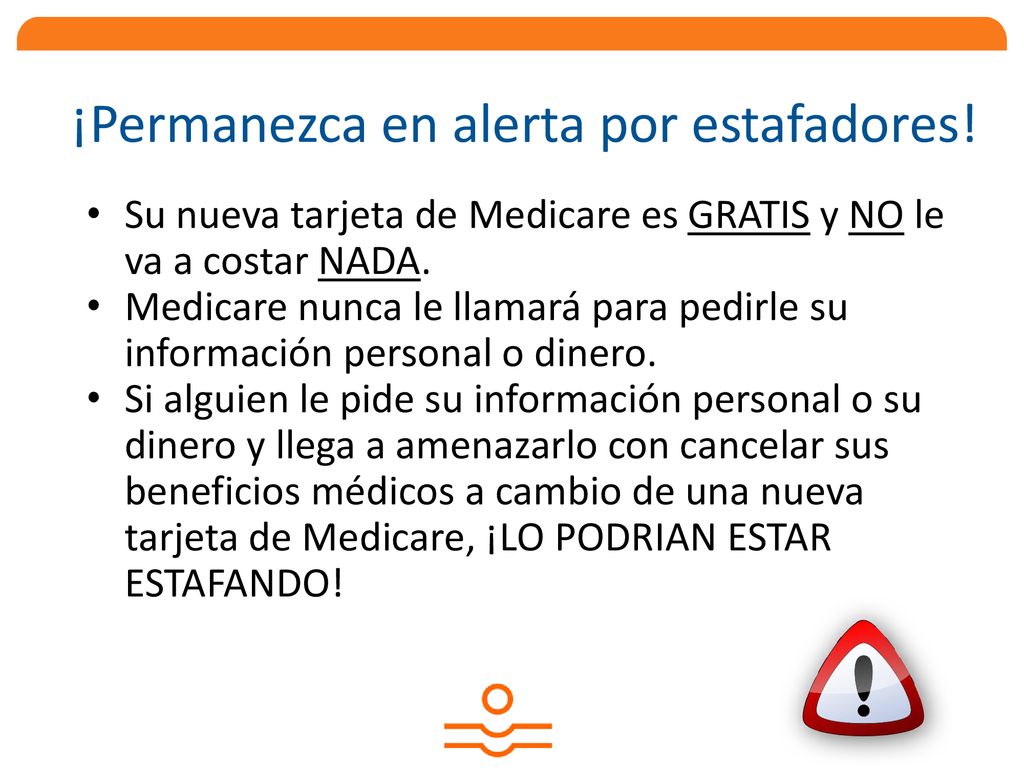 ¡Permanezca en alerta por estafadores!

• Su nueva tarjeta de Medicare es GRATIS y NO le va a costar NADA.
• Medicare nunca le llamará para pedirle su información personal o dinero.
• Si alguien le pide su información personal o su dinero y llega a amenazarlo con cancelar sus beneficios médicos a cambio de una nueva tarjeta de Medicare, ¡LO PODRIAN ESTAR ESTAFANDO!

!